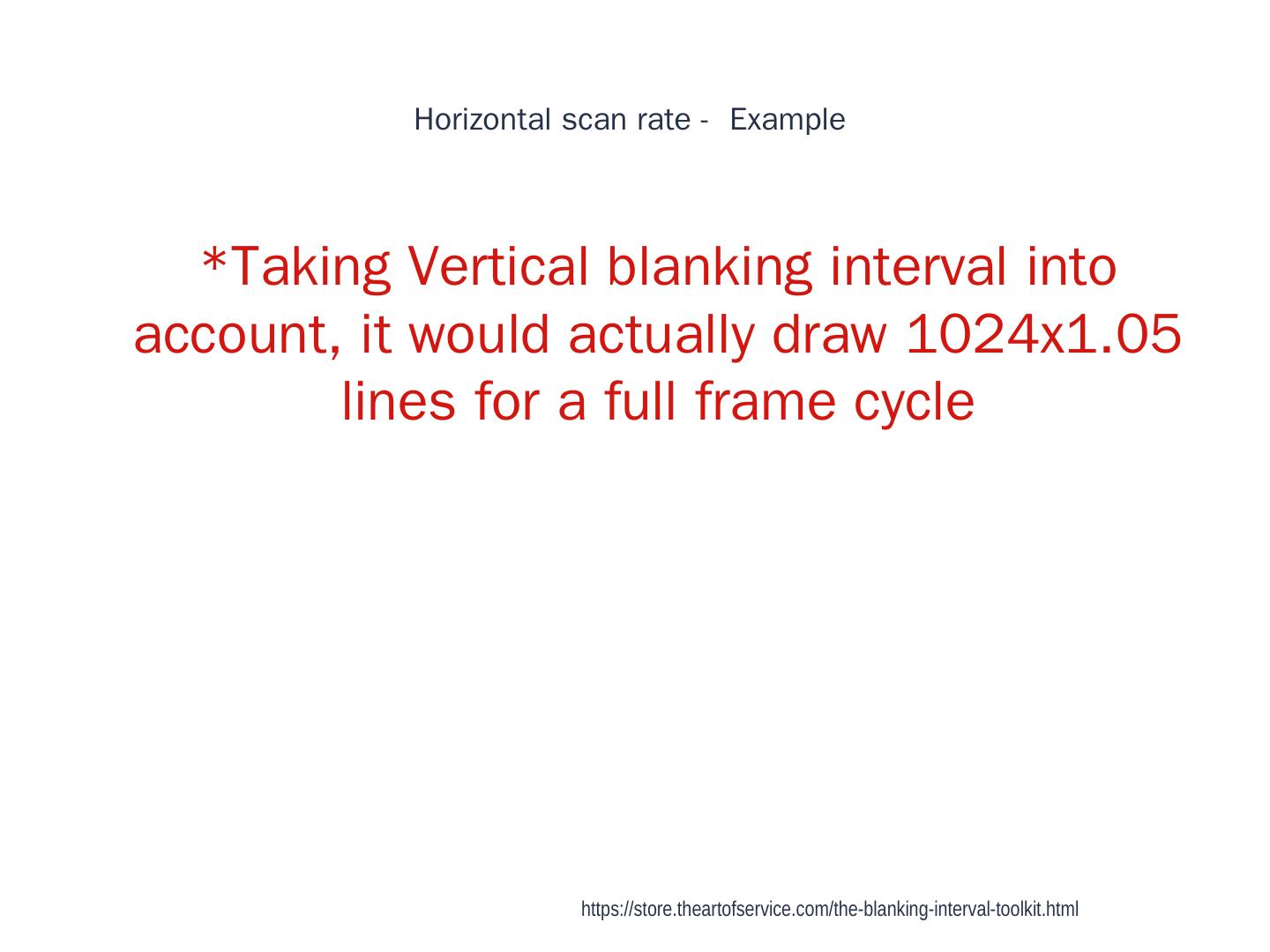 Horizontal scan rate - Example

*Taking Vertical blanking interval into account, it would actually draw 1024x1.05 lines for a full frame cycle

https://store.theartofservice.com/the-blanking-interval-toolkit.html